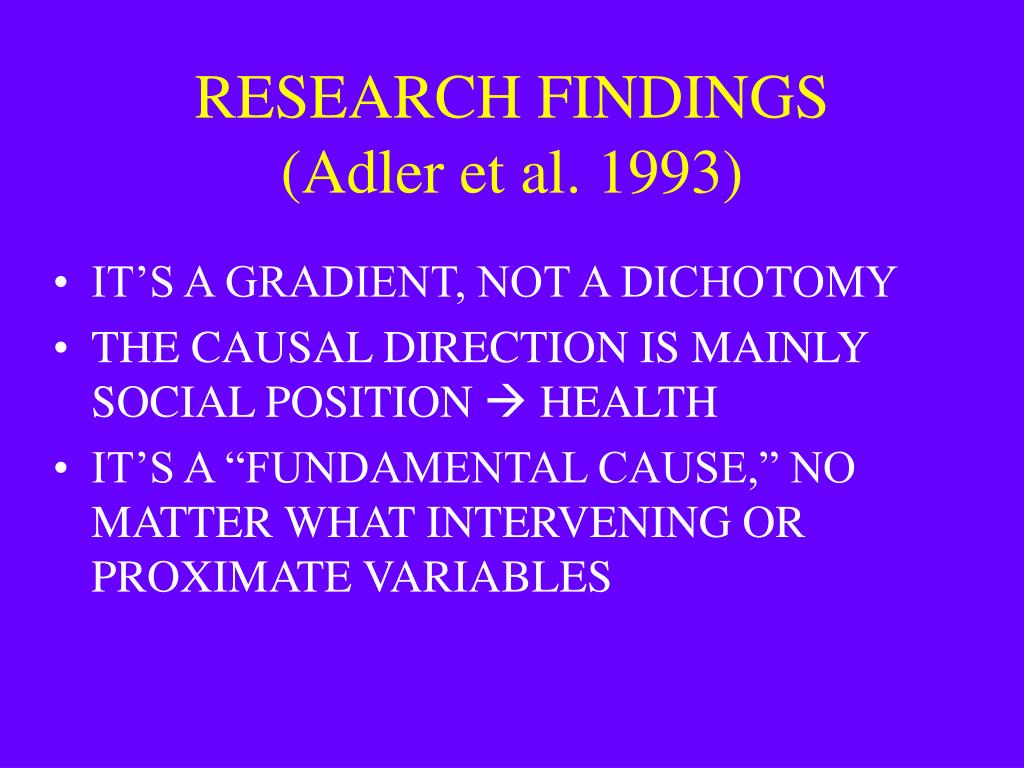 RESEARCH FINDINGS
(Adler et al. 1993)

• IT’S A GRADIENT, NOT A DICHOTOMY
• THE CAUSAL DIRECTION IS MAINLY SOCIAL POSITION → HEALTH
• IT’S A “FUNDAMENTAL CAUSE,” NO MATTER WHAT INTERVENING OR PROXIMATE VARIABLES